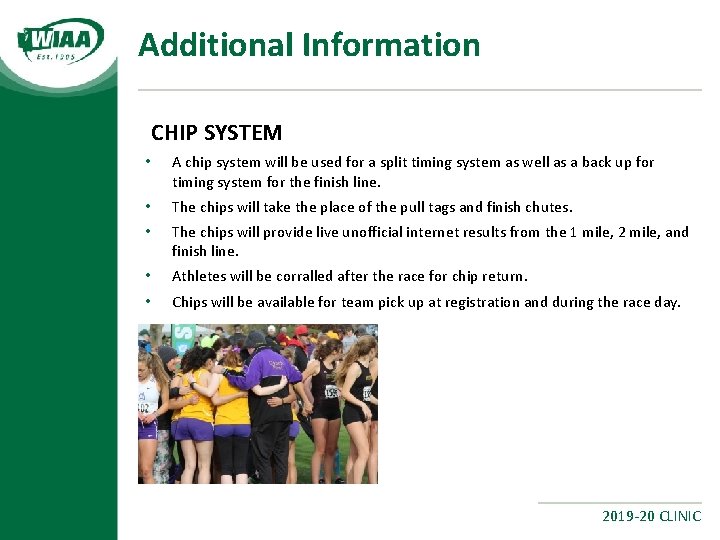 WIAA
Est. 1905

Additional Information

CHIP SYSTEM

• A chip system will be used for a split timing system as well as a back up for timing system for the finish line.
• The chips will take the place of the pull tags and finish chutes.
• The chips will provide live unofficial internet results from the 1 mile, 2 mile, and finish line.
• Athletes will be corralled after the race for chip return.
• Chips will be available for team pick up at registration and during the race day.

2019-20 CLINIC